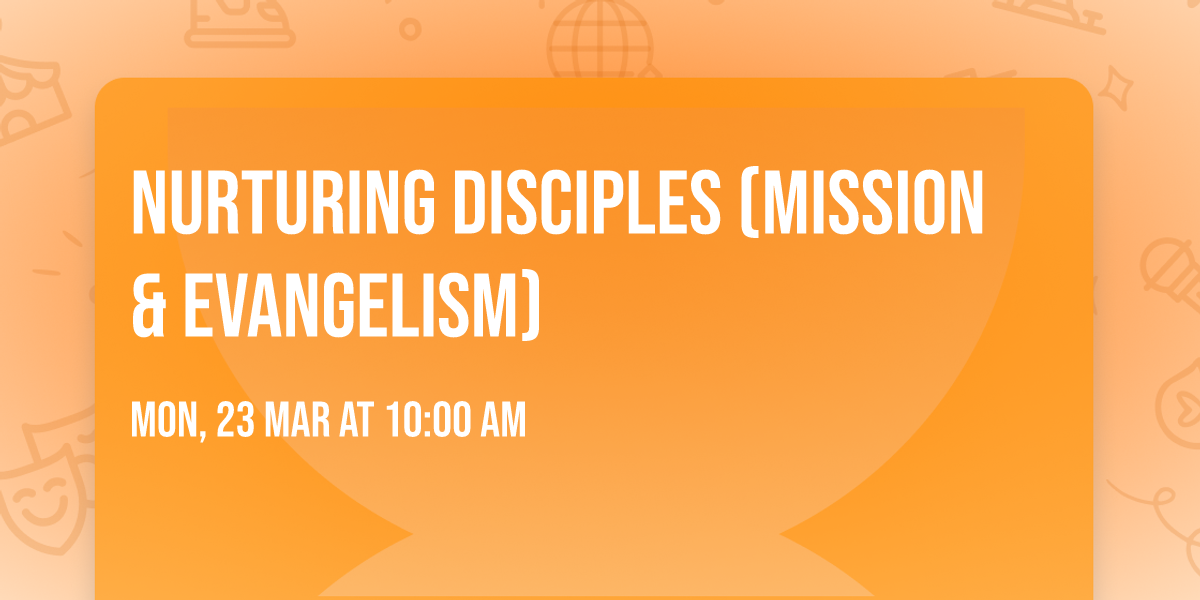 NURTURING DISCIPLES (MISSION & EVANGELISM)

MON, 23 MAR AT 10:00 AM